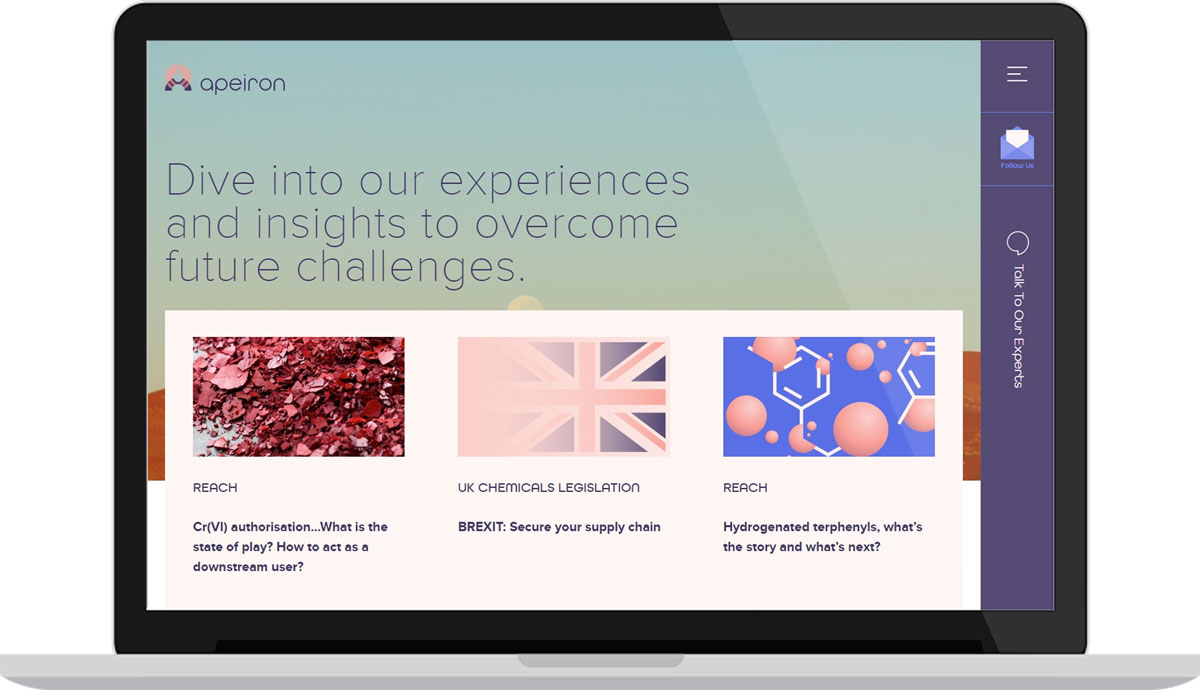 apeiron

Follow Us

Talk To Our Experts

Dive into our experiences and insights to overcome future challenges.

REACH

Cr(VI) authorisation...What is the state of play? How to act as a downstream user?

UK CHEMICALS LEGISLATION

BREXIT: Secure your supply chain

REACH

Hydrogenated terphenyls, what's the story and what's next?